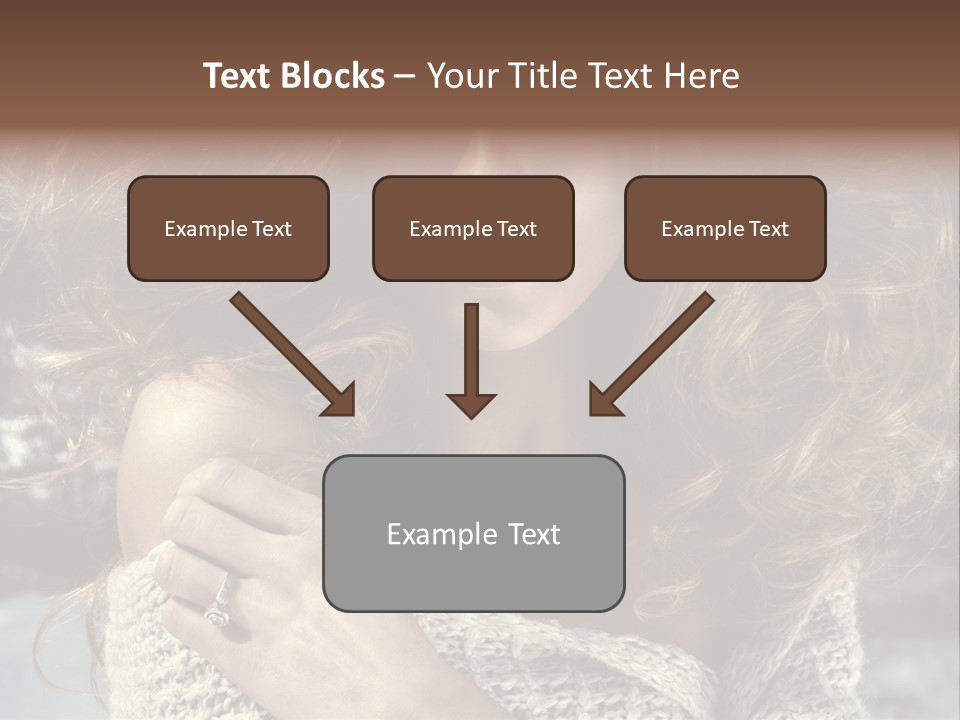 Text Blocks – Your Title Text Here

Example Text

Example Text

Example Text

Example Text